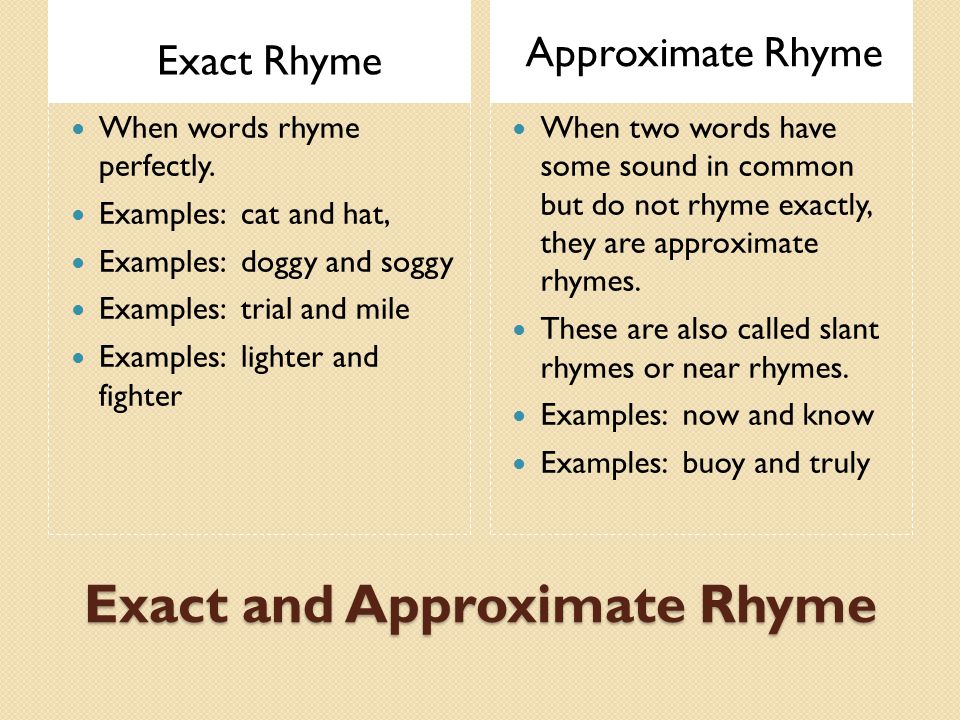 Exact Rhyme

- When words rhyme perfectly.
- Examples: cat and hat,
- Examples: doggy and soggy
- Examples: trial and mile
- Examples: lighter and fighter

Approximate Rhyme

- When two words have some sound in common but do not rhyme exactly, they are approximate rhymes.
- These are also called slant rhymes or near rhymes.
- Examples: now and know
- Examples: buoy and truly

Exact and Approximate Rhyme